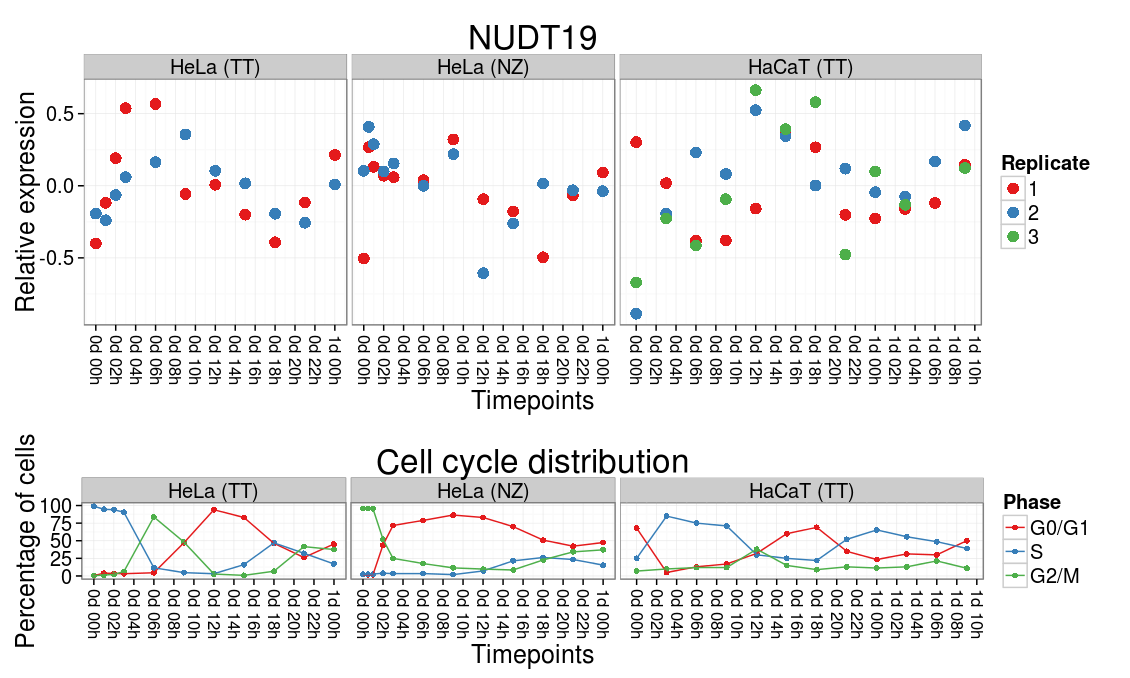 NUDT19

HeLa (TT)

HeLa (NZ)

HaCaT (TT)

Relative expression

0.5

0.0

-0.5

0d 00h 0d 02h 0d 04h 0d 06h 0d 08h 0d 10h 0d 12h 0d 14h 0d 16h 0d 18h 0d 20h 0d 22h 1d 00h

0d 00h 0d 02h 0d 04h 0d 06h 0d 08h 0d 10h 0d 12h 0d 14h 0d 16h 0d 18h 0d 20h 0d 22h 1d 00h

0d 00h 0d 02h 0d 04h 0d 06h 0d 08h 0d 10h 0d 12h 0d 14h 0d 16h 0d 18h 0d 20h 0d 22h 1d 00h 1d 02h 1d 04h 1d 06h 1d 08h 1d 10h

Timepoints

Replicate
1
2
3

Cell cycle distribution

HeLa (TT)

HeLa (NZ)

HaCaT (TT)

Percentage of cells

100
75
50
25
0

0d 00h 0d 02h 0d 04h 0d 06h 0d 08h 0d 10h 0d 12h 0d 14h 0d 16h 0d 18h 0d 20h 0d 22h 1d 00h

0d 00h 0d 02h 0d 04h 0d 06h 0d 08h 0d 10h 0d 12h 0d 14h 0d 16h 0d 18h 0d 20h 0d 22h 1d 00h

0d 00h 0d 02h 0d 04h 0d 06h 0d 08h 0d 10h 0d 12h 0d 14h 0d 16h 0d 18h 0d 20h 0d 22h 1d 00h 1d 02h 1d 04h 1d 06h 1d 08h 1d 10h

Timepoints

Phase
G0/G1
S
G2/M